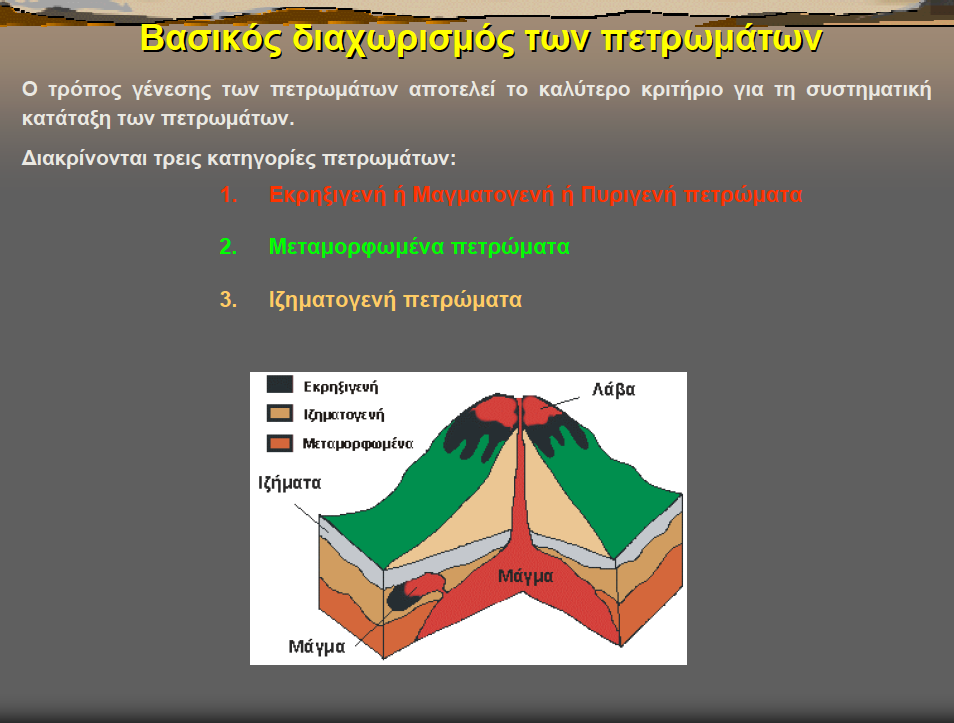 Βασικός διαχωρισμός των πετρωμάτων

Ο τρόπος γένεσης των πετρωμάτων αποτελεί το καλύτερο κριτήριο για τη συστηματική κατάταξη των πετρωμάτων.

Διακρίνονται τρεις κατηγορίες πετρωμάτων:

1. Εκρηξιγενή ή Μαγματογενή ή Πυριγενή πετρώματα

2. Μεταμορφωμένα πετρώματα

3. Ιζηματογενή πετρώματα

Εκρηξιγενή
Ιζηματογενή
Μεταμορφωμένα
Λάβα
Ιζήματα
Μάγμα
Μάγμα